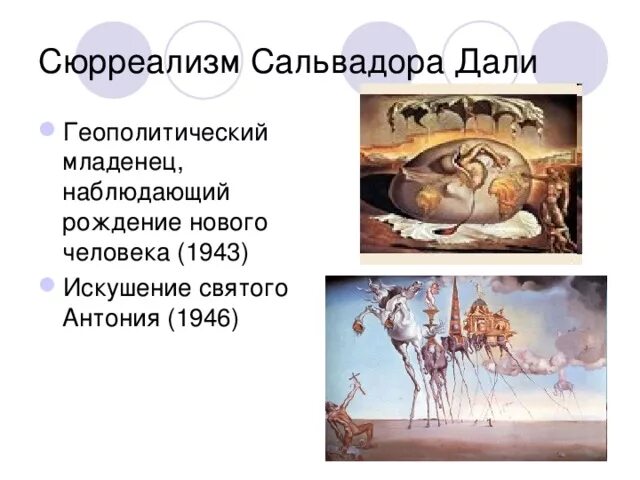 Сюрреализм Сальвадора Дали

Геополитический младенец, наблюдающий рождение нового человека (1943)

Искушение святого Антония (1946)